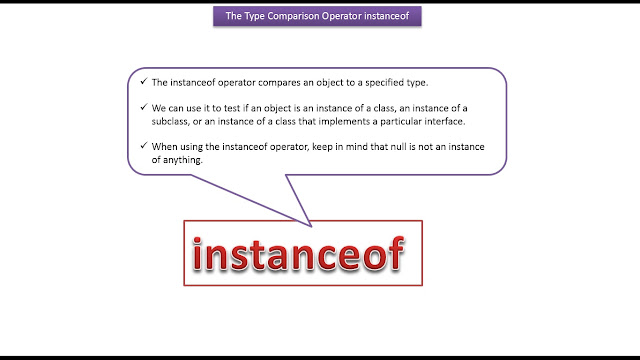 The Type Comparison Operator instanceof

✓ The instanceof operator compares an object to a specified type.

✓ We can use it to test if an object is an instance of a class, an instance of a subclass, or an instance of a class that implements a particular interface.

✓ When using the instanceof operator, keep in mind that null is not an instance of anything.

instanceof